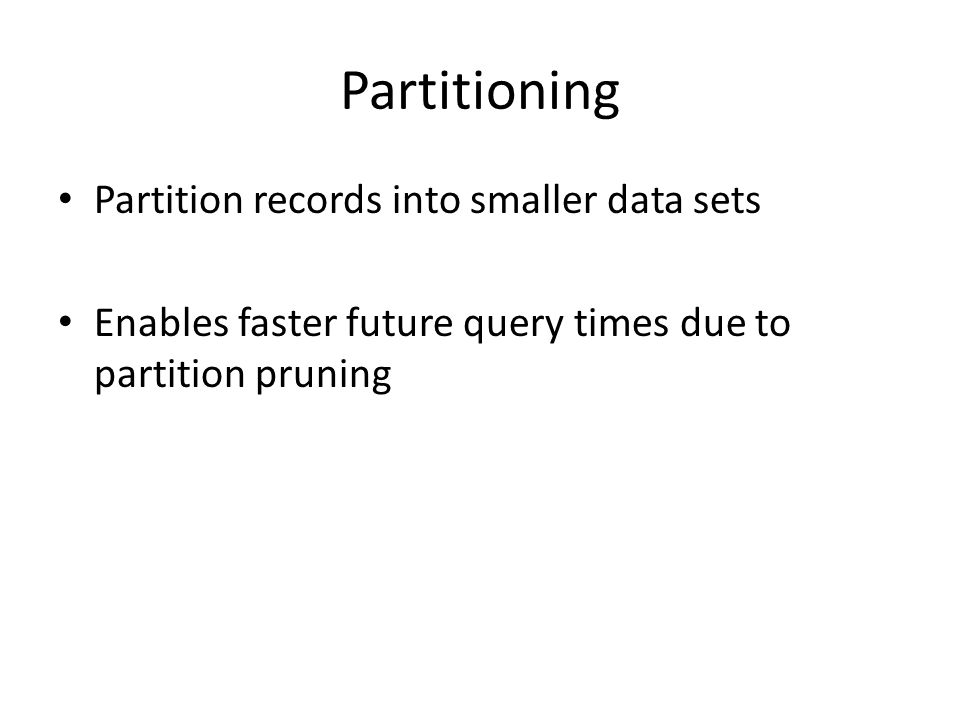 Partitioning

• Partition records into smaller data sets

• Enables faster future query times due to partition pruning